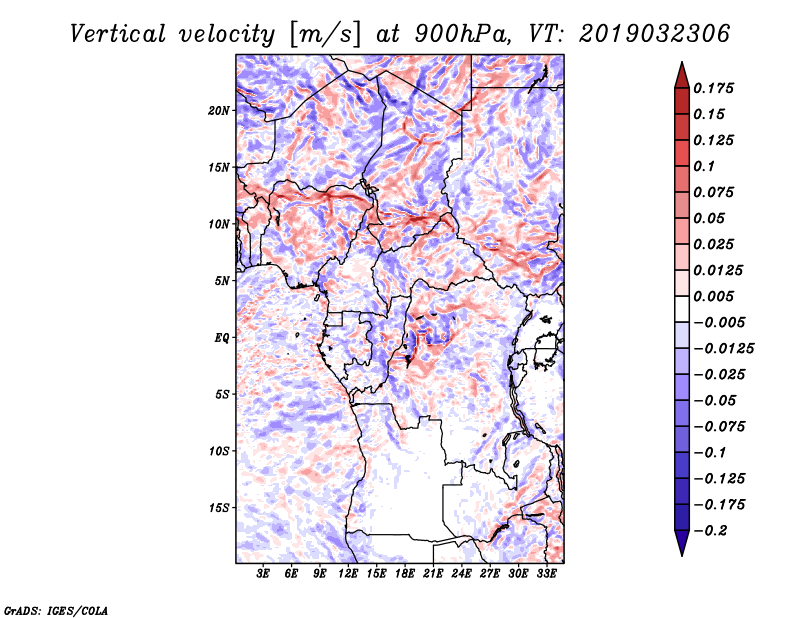 Vertical velocity [m/s] at 900hPa, VT: 2019032306

20N
15N
10N
5N
EQ
5S
10S
15S

3E 6E 9E 12E 15E 18E 21E 24E 27E 30E 33E

0.175
0.15
0.125
0.1
0.075
0.05
0.025
0.0125
0.005
−0.005
−0.0125
−0.025
−0.05
−0.075
−0.1
−0.125
−0.175
−0.2

GrADS: IGES/COLA